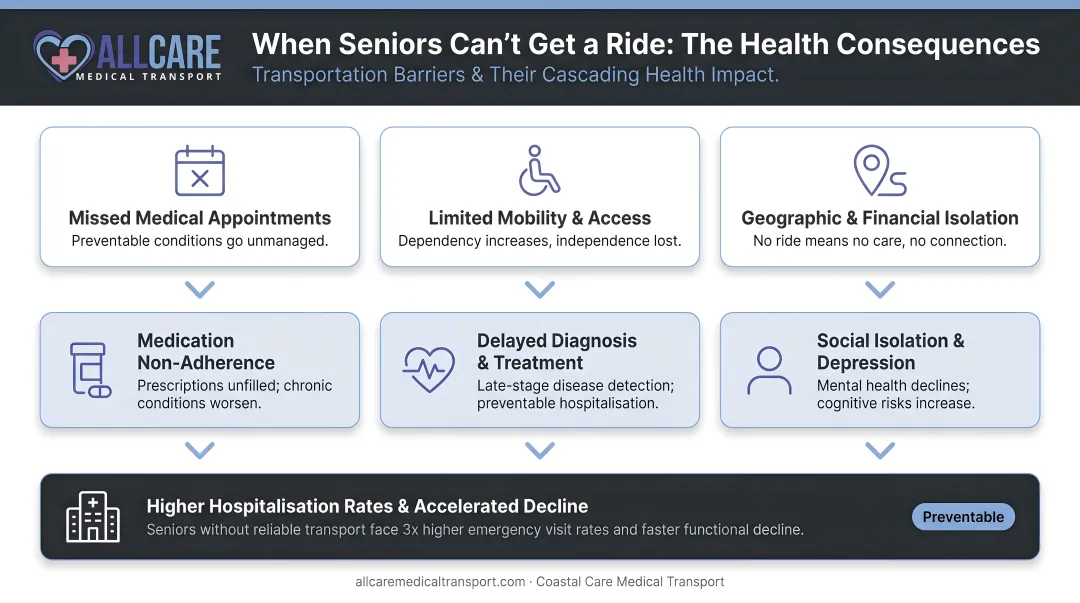 ALLCARE
MEDICAL TRANSPORT

When Seniors Can't Get a Ride: The Health Consequences
Transportation Barriers & Their Cascading Health Impact.

Missed Medical Appointments
Preventable conditions go unmanaged.

Limited Mobility & Access
Dependency increases, independence lost.

Geographic & Financial Isolation
No ride means no care, no connection.

Medication Non-Adherence
Prescriptions unfilled; chronic conditions worsen.

Delayed Diagnosis & Treatment
Late-stage disease detection; preventable hospitalisation.

Social Isolation & Depression
Mental health declines; cognitive risks increase.

Higher Hospitalisation Rates & Accelerated Decline
Seniors without reliable transport face 3x higher emergency visit rates and faster functional decline.

Preventable

allcaremedicaltransport.com · Coastal Care Medical Transport